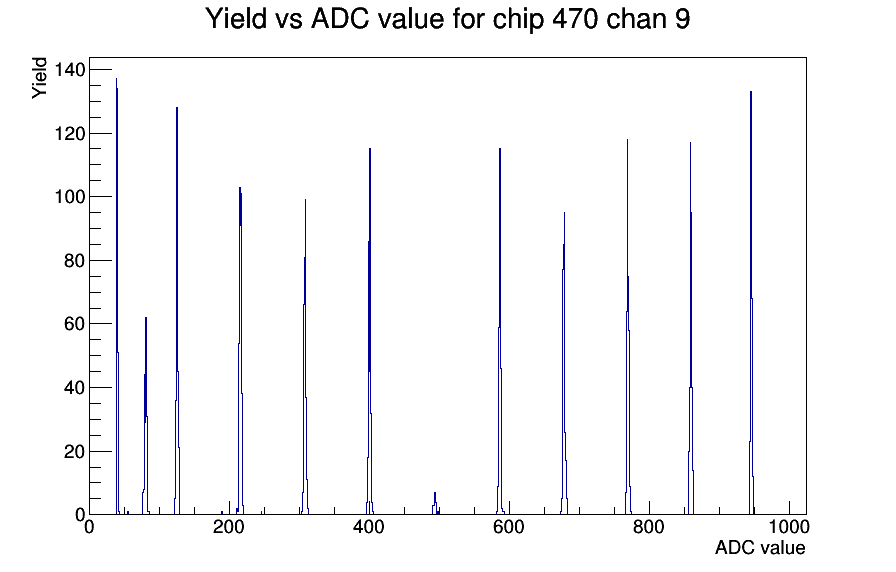 Yield vs ADC value for chip 470 chan 9

Yield

140
120
100
80
60
40
20
0

0
200
400
600
800
1000

ADC value